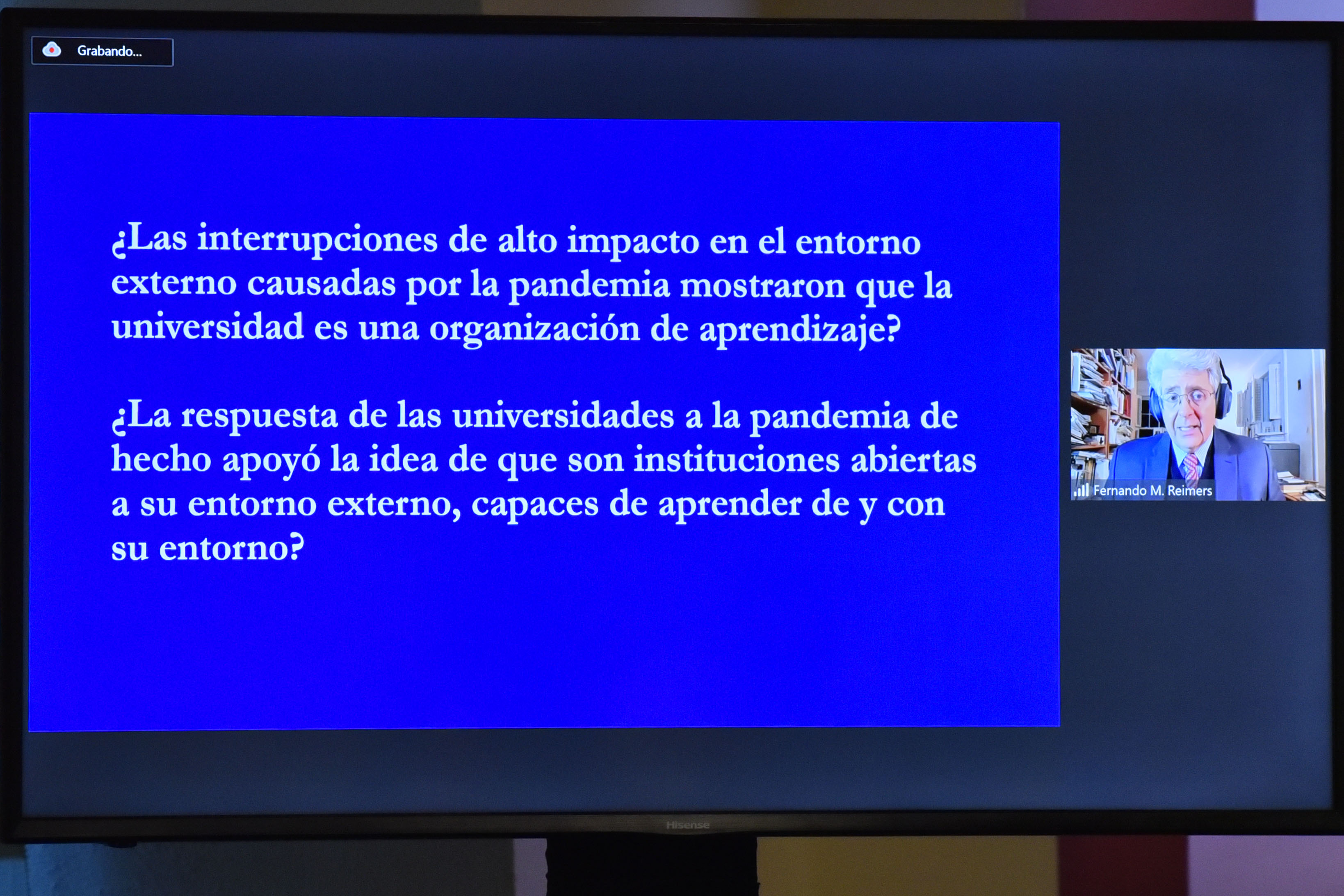 Grabando...

¿Las interrupciones de alto impacto en el entorno externo causadas por la pandemia mostraron que la universidad es una organización de aprendizaje?

¿La respuesta de las universidades a la pandemia de hecho apoyó la idea de que son instituciones abiertas a su entorno externo, capaces de aprender de y con su entorno?

Fernando M. Reimers

Hisense